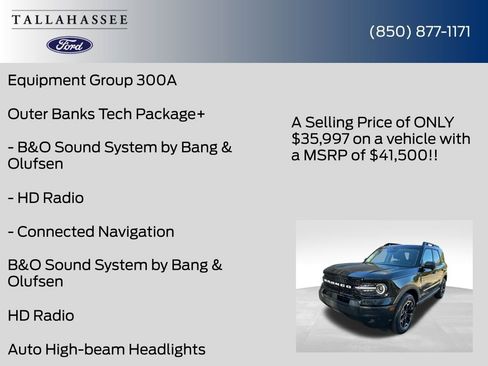 TALLAHASSEE

Ford

(850) 877-1171

Equipment Group 300A

Outer Banks Tech Package+

- B&O Sound System by Bang & Olufsen

- HD Radio

- Connected Navigation

B&O Sound System by Bang & Olufsen

HD Radio

Auto High-beam Headlights

A Selling Price of ONLY $35,997 on a vehicle with a MSRP of $41,500!!

BRONCO